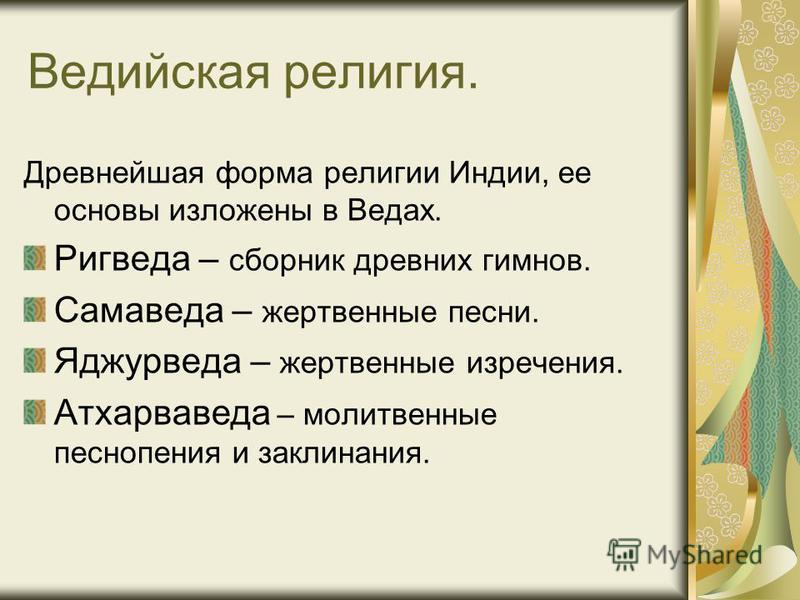 Ведийская религия.

Древнейшая форма религии Индии, ее основы изложены в Ведах.

Ригведа – сборник древних гимнов.

Самаведа – жертвенные песни.

Яджурведа – жертвенные изречения.

Атхарваведа – молитвенные песнопения и заклинания.

MyShared